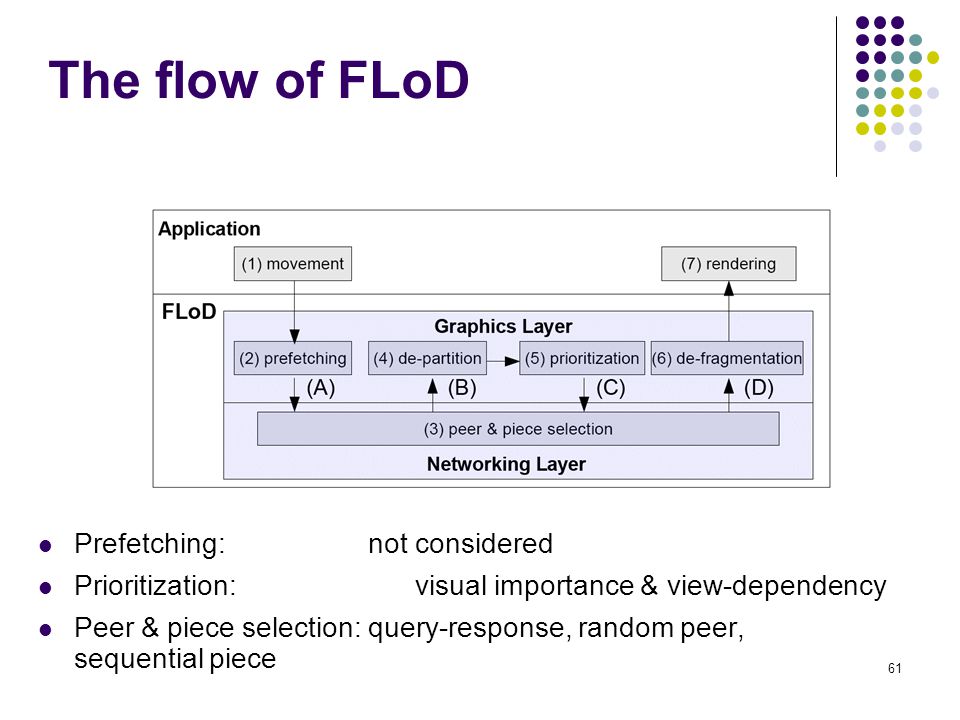 The flow of FLoD

Application

(1) movement

(7) rendering

FLoD

Graphics Layer

(2) prefetching

(4) de-partition

(5) prioritization

(6) de-fragmentation

(A)

(B)

(C)

(D)

(3) peer & piece selection

Networking Layer

- Prefetching: not considered
- Prioritization: visual importance & view-dependency
- Peer & piece selection: query-response, random peer, sequential piece

61